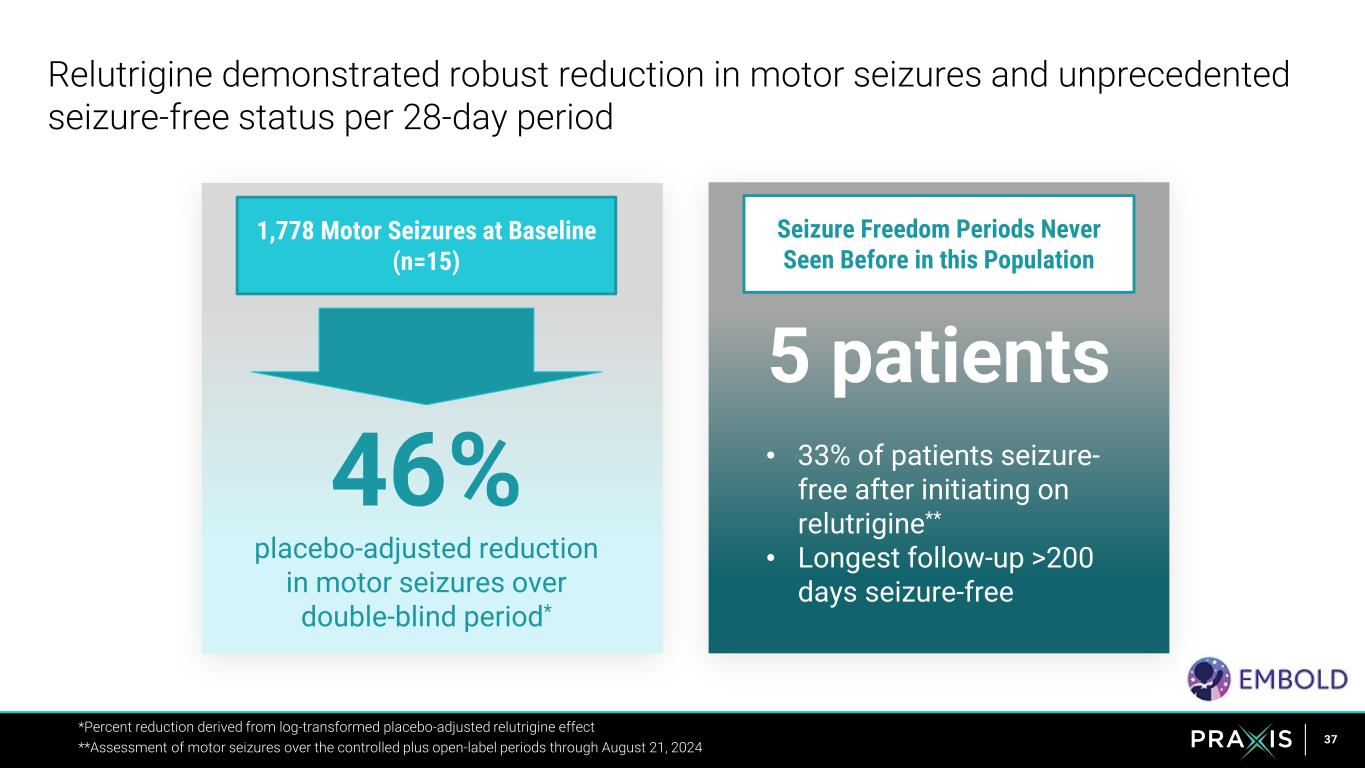 Relutrigine demonstrated robust reduction in motor seizures and unprecedented seizure-free status per 28-day period

1,778 Motor Seizures at Baseline (n=15)

46%

placebo-adjusted reduction in motor seizures over double-blind period*

Seizure Freedom Periods Never Seen Before in this Population

5 patients

• 33% of patients seizure-free after initiating on relutrigine**
• Longest follow-up >200 days seizure-free

EMBOLD

*Percent reduction derived from log-transformed placebo-adjusted relutrigine effect
**Assessment of motor seizures over the controlled plus open-label periods through August 21, 2024

PRAXIS

37